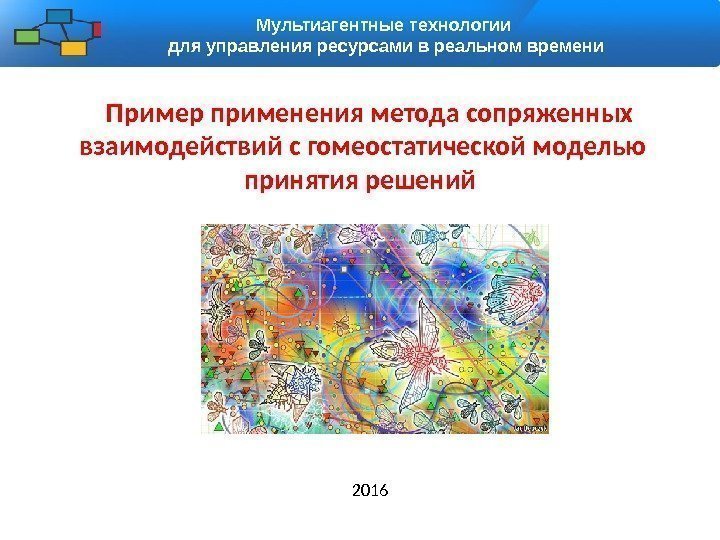 Мультиагентные технологии
для управления ресурсами в реальном времени

Пример применения метода сопряженных взаимодействий с гомеостатической моделью принятия решений

2016